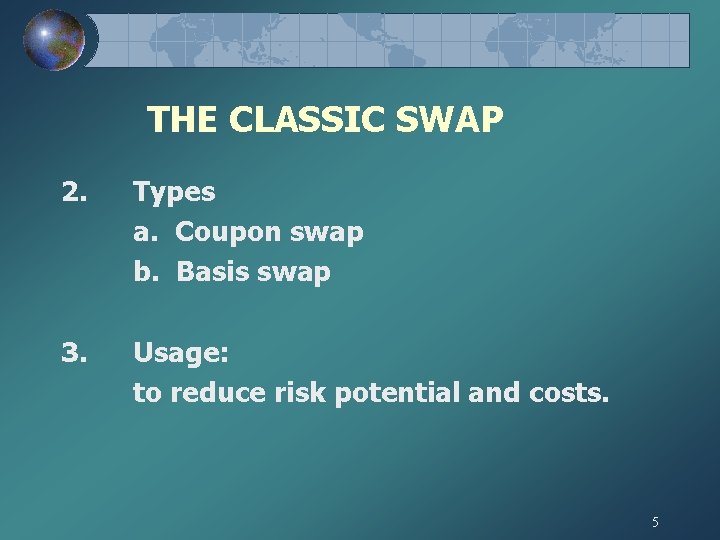 THE CLASSIC SWAP

2. Types
a. Coupon swap
b. Basis swap

3. Usage:
to reduce risk potential and costs.

5